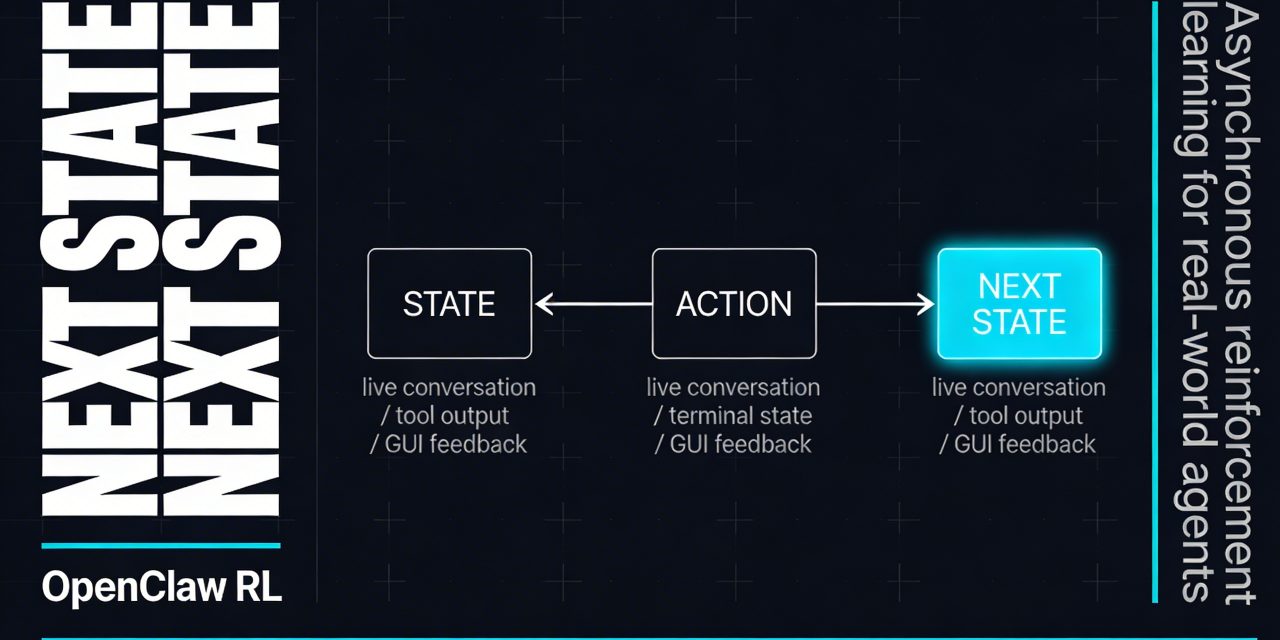 NEXT STATE
NEXT STATE

OpenClaw RL

STATE

live conversation / tool output / GUI feedback

ACTION

live conversation / terminal state / GUI feedback

NEXT STATE

live conversation / tool output / GUI feedback

Asynchronous reinforcement learning for real-world agents